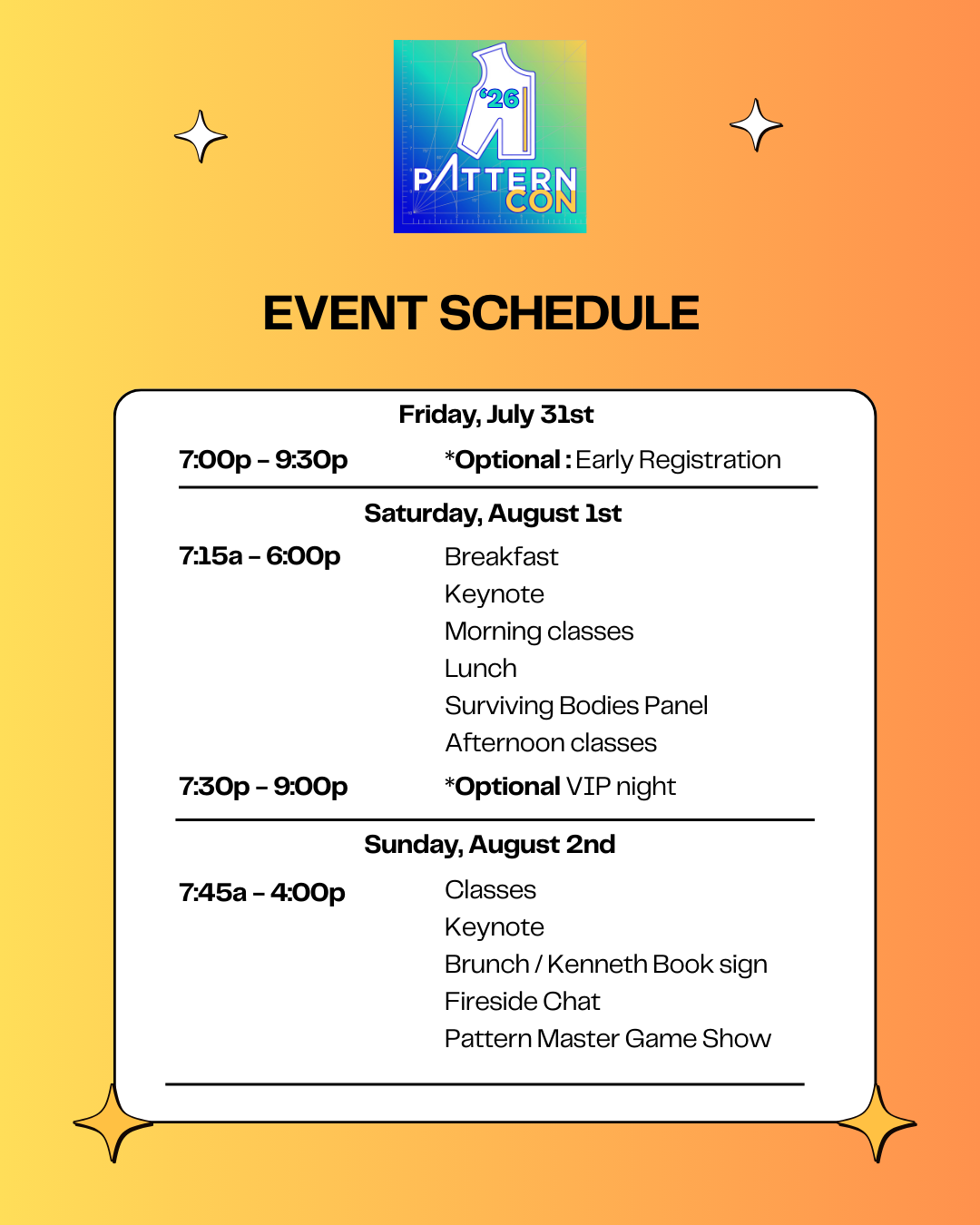 '26
PATTERN CON

EVENT SCHEDULE

Friday, July 31st

7:00p – 9:30p *Optional : Early Registration

Saturday, August 1st

7:15a – 6:00p Breakfast
Keynote
Morning classes
Lunch
Surviving Bodies Panel
Afternoon classes

7:30p – 9:00p *Optional VIP night

Sunday, August 2nd

7:45a – 4:00p Classes
Keynote
Brunch / Kenneth Book sign
Fireside Chat
Pattern Master Game Show